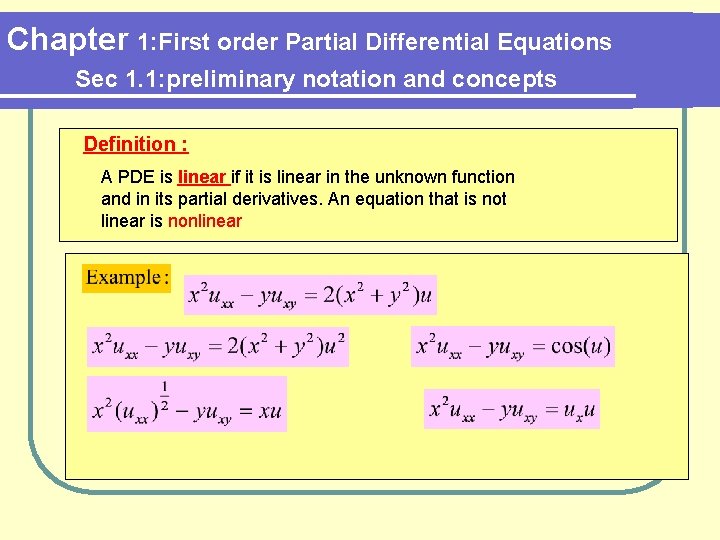 Chapter 1:First order Partial Differential Equations

Sec 1.1:preliminary notation and concepts

Definition :

A PDE is linear if it is linear in the unknown function and in its partial derivatives. An equation that is not linear is nonlinear

Example: $x^2u_{xx} - yu_{xy} = 2(x^2 + y^2)u$

$x^2u_{xx} - yu_{xy} = 2(x^2 + y^2)u^2$

$x^2u_{xx} - yu_{xy} = \cos(u)$

$x^2(u_{xx})^{\frac{1}{2}} - yu_{xy} = xu$

$x^2u_{xx} - yu_{xy} = u_xu$